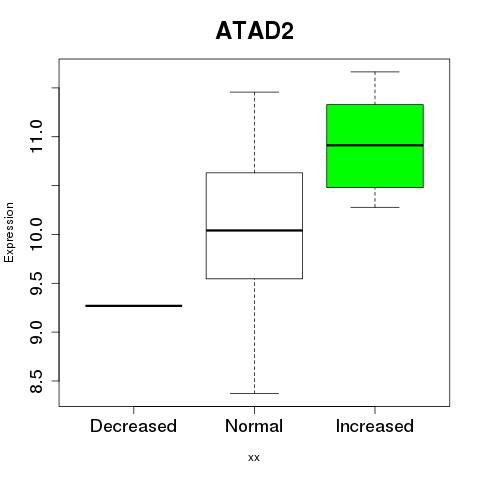 ATAD2

Expression

11.0
10.0
9.5
9.0
8.5

Decreased
Normal
Increased

xx